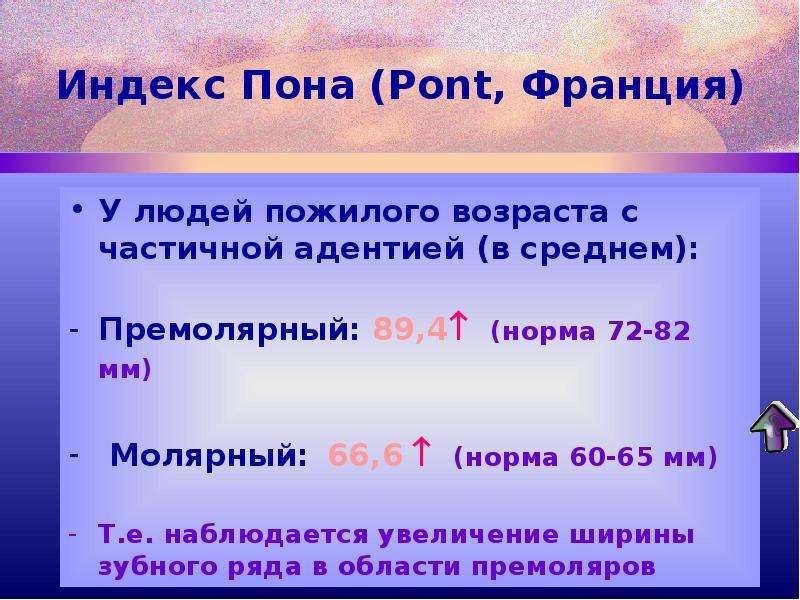 Индекс Пона (Pont, Франция)

• У людей пожилого возраста с частичной адентией (в среднем):

- Премолярный: 89,4↑ (норма 72-82 мм)

- Молярный: 66,6↑ (норма 60-65 мм)

- Т.е. наблюдается увеличение ширины зубного ряда в области премоляров